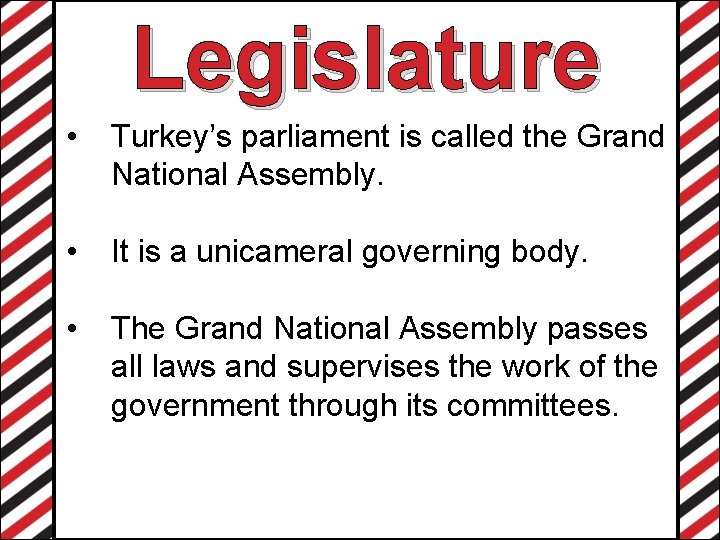 Legislature

• Turkey’s parliament is called the Grand National Assembly.

• It is a unicameral governing body.

• The Grand National Assembly passes all laws and supervises the work of the government through its committees.